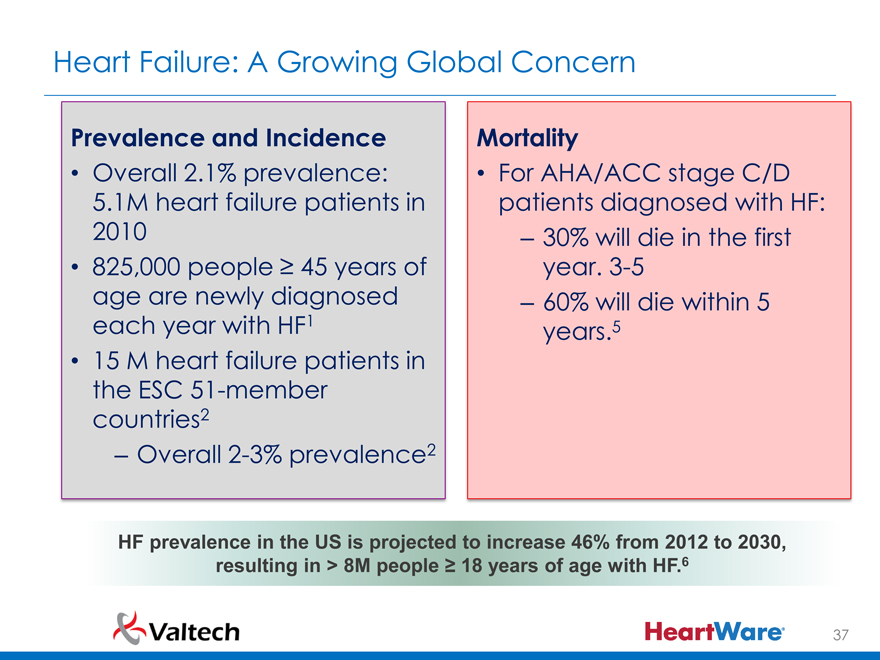 Heart Failure: A Growing Global Concern

Prevalence and Incidence
• Overall 2.1% prevalence: 5.1M heart failure patients in 2010
• 825,000 people ≥ 45 years of age are newly diagnosed each year with HF$^1$
• 15 M heart failure patients in the ESC 51-member countries$^2$
– Overall 2-3% prevalence$^2$

Mortality
• For AHA/ACC stage C/D patients diagnosed with HF:
– 30% will die in the first year. 3-5
– 60% will die within 5 years.$^5$

HF prevalence in the US is projected to increase 46% from 2012 to 2030, resulting in > 8M people ≥ 18 years of age with HF.$^6$

Valtech

HeartWare

37